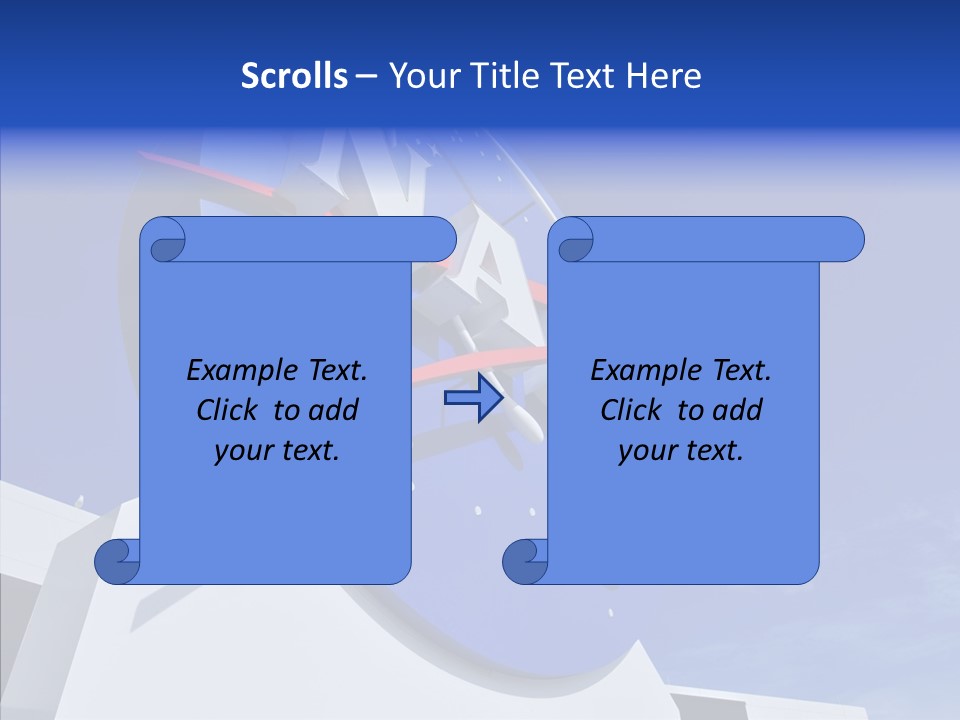 Scrolls – Your Title Text Here

Example Text. Click to add your text.

Example Text. Click to add your text.